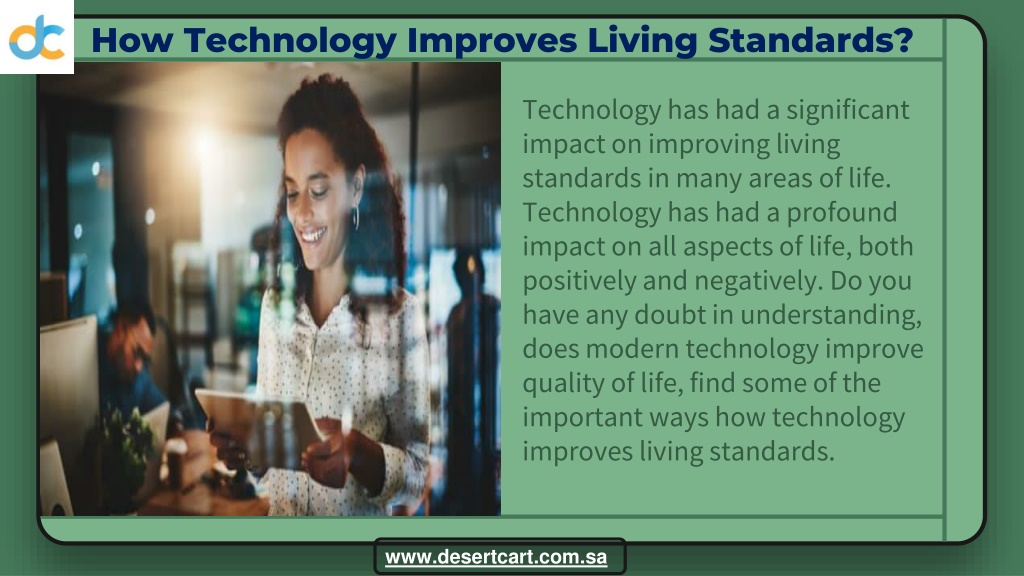 dc

How Technology Improves Living Standards?

Technology has had a significant impact on improving living standards in many areas of life. Technology has had a profound impact on all aspects of life, both positively and negatively. Do you have any doubt in understanding, does modern technology improve quality of life, find some of the important ways how technology improves living standards.

www.desertcart.com.sa